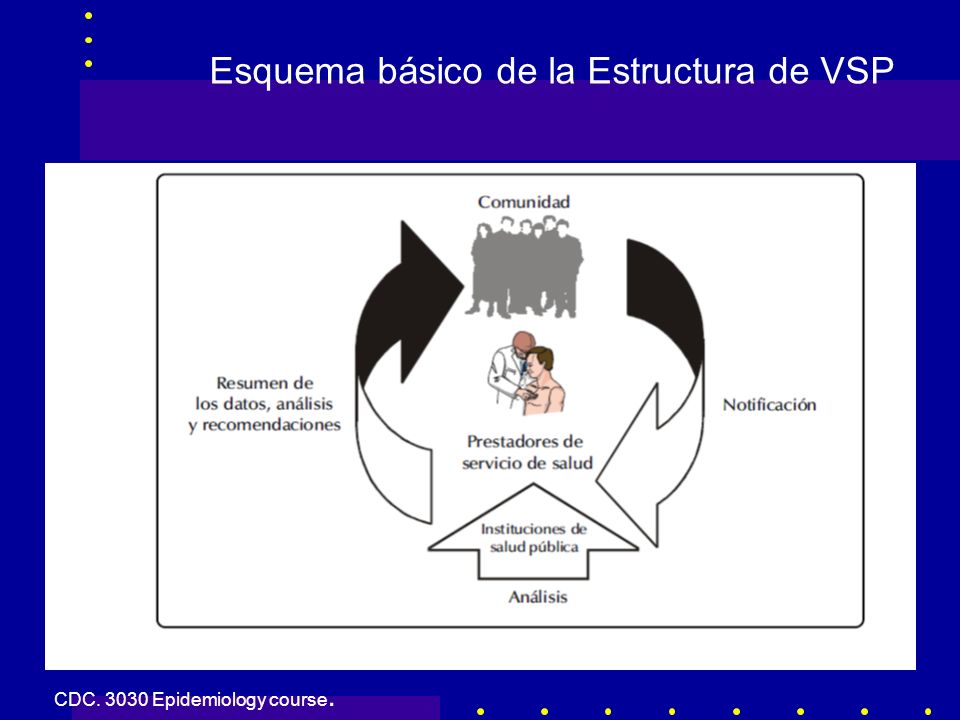 Esquema básico de la Estructura de VSP

Comunidad

Resumen de los datos, análisis y recomendaciones

Notificación

Prestadores de servicio de salud

Instituciones de salud pública

Análisis

CDC. 3030 Epidemiology course.